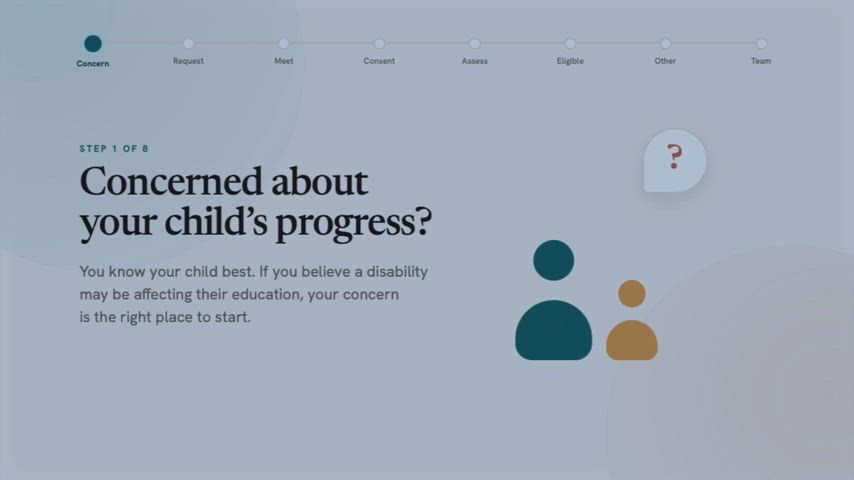 Concern Request Meet Consent Assess Eligible Other Team

STEP 1 OF 8

Concerned about your child's progress?

You know your child best. If you believe a disability may be affecting their education, your concern is the right place to start.

?